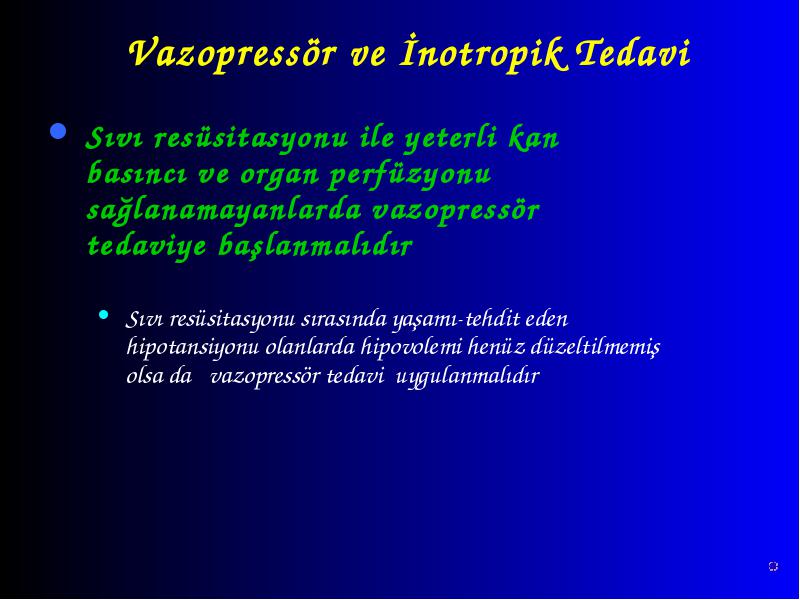 Vazopressör ve İnotropik Tedavi

Sıvı resüsitasyonu ile yeterli kan basıncı ve organ perfüzyonu sağlanamayanlarda vazopressör tedaviye başlanmalıdır

Sıvı resüsitasyonu sırasında yaşamı-tehdit eden hipotansiyonu olanlarda hipovolemi henüz düzeltilmemiş olsa da vazopressör tedavi uygulanmalıdır